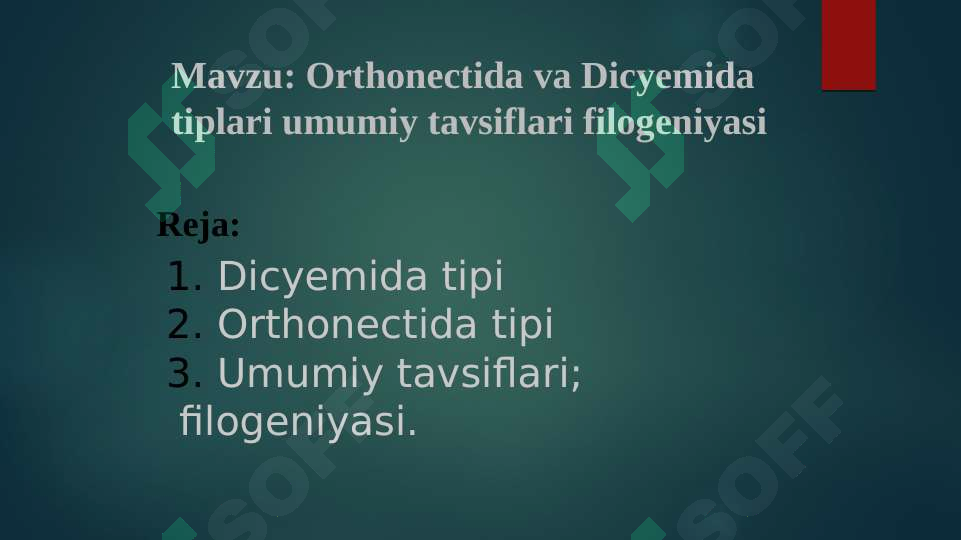 Mavzu: Orthonectida va Dicyemida tiplari umumiy tavsiflari filogeniyasi

Reja:

1. Dicyemida tipi
2. Orthonectida tipi
3. Umumiy tavsiflari; filogeniyasi.

SOFF SOFF SOFF SOFF